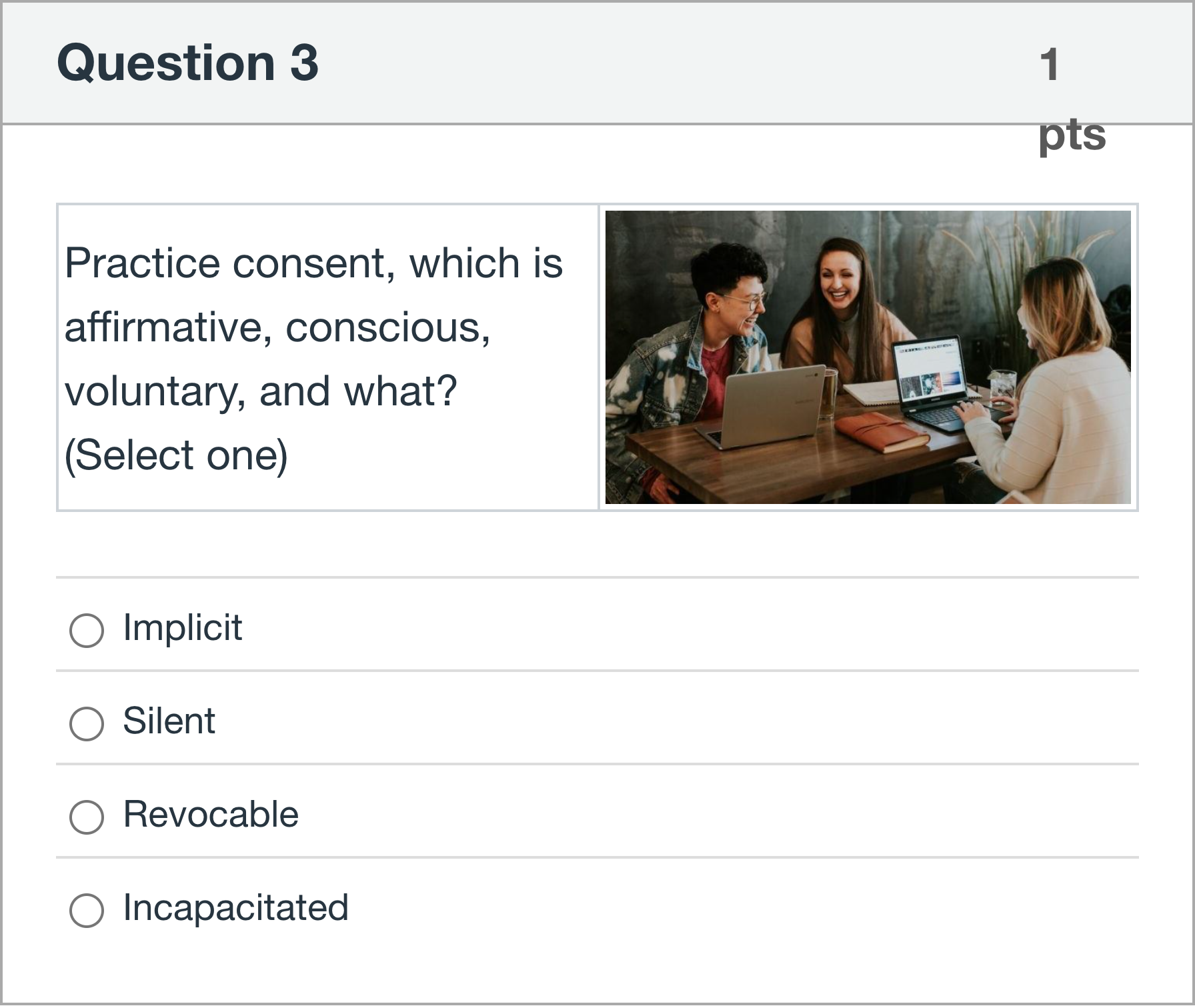 Question 3

1 pts

Practice consent, which is affirmative, conscious, voluntary, and what? (Select one)

Implicit

Silent

Revocable

Incapacitated